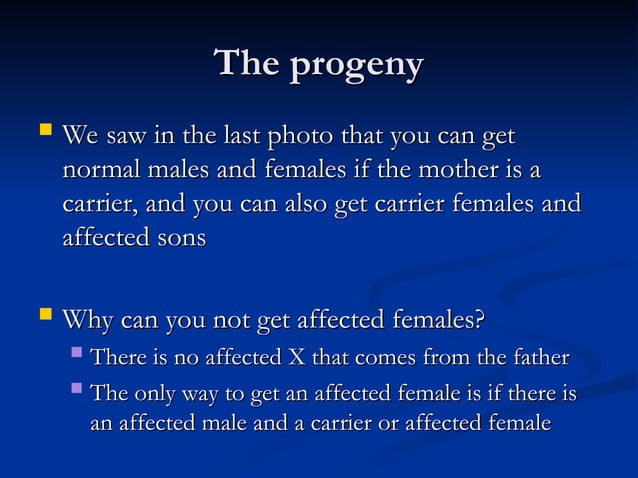 The progeny

We saw in the last photo that you can get normal males and females if the mother is a carrier, and you can also get carrier females and affected sons

Why can you not get affected females?

There is no affected X that comes from the father

The only way to get an affected female is if there is an affected male and a carrier or affected female